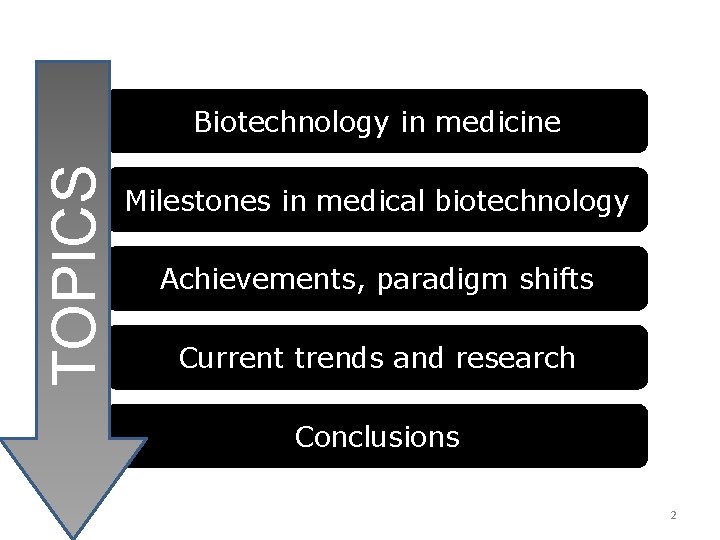 TOPICS

Biotechnology in medicine

Milestones in medical biotechnology

Achievements, paradigm shifts

Current trends and research

Conclusions

2